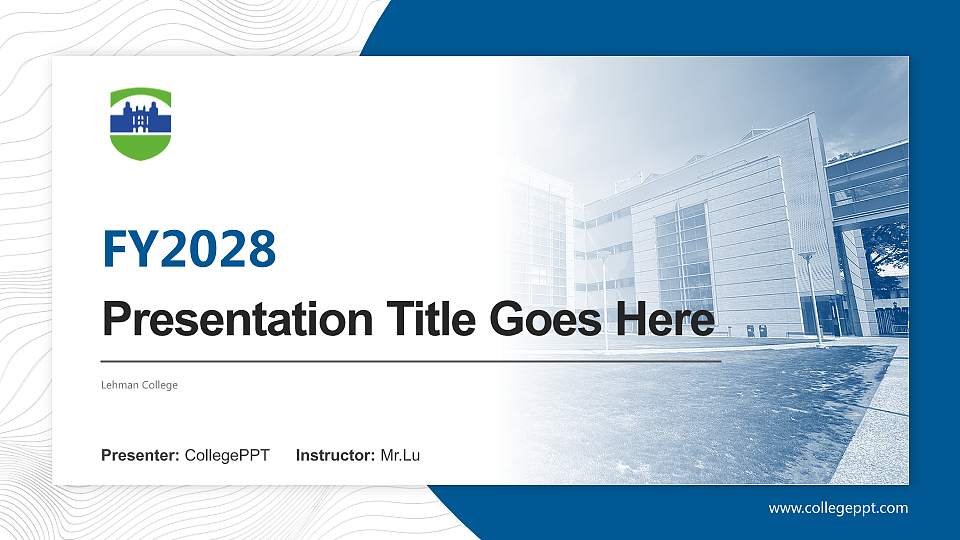 FY2028

Presentation Title Goes Here

Lehman College

Presenter: CollegePPT Instructor: Mr.Lu

www.collegeppt.com